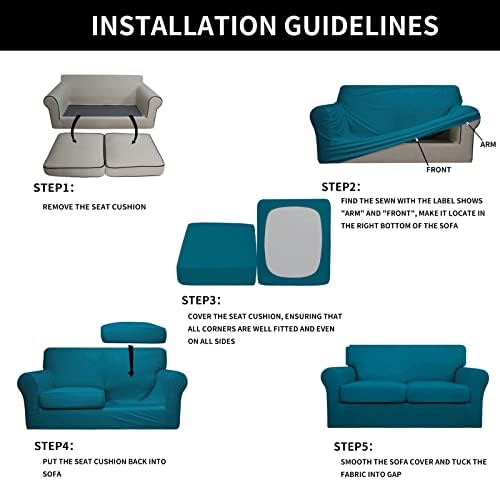 INSTALLATION GUIDELINES

STEP1:

REMOVE THE SEAT CUSHION

ARM

FRONT

STEP2:

FIND THE SEWN WITH THE LABEL SHOWS "ARM" AND "FRONT", MAKE IT LOCATE IN THE RIGHT BOTTOM OF THE SOFA

STEP3:

COVER THE SEAT CUSHION, ENSURING THAT ALL CORNERS ARE WELL FITTED AND EVEN ON ALL SIDES

STEP4:

PUT THE SEAT CUSHION BACK INTO SOFA

STEP5:

SMOOTH THE SOFA COVER AND TUCK THE FABRIC INTO GAP